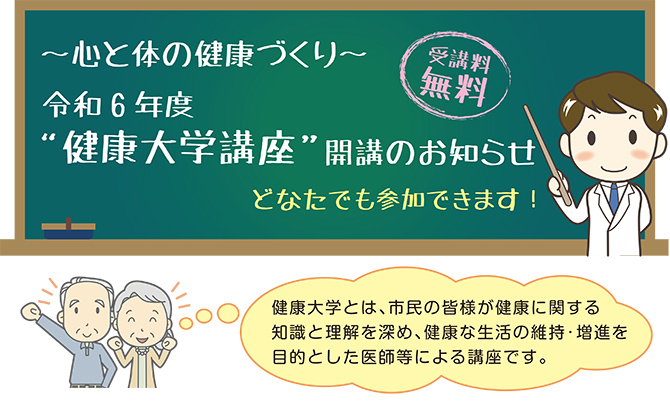 ～心と体の健康づくり～

受講料
無料

令和６年度
“健康大学講座”開講のお知らせ

どなたでも参加できます！

健康大学とは、市民の皆様が健康に関する知識と理解を深め、健康な生活の維持･増進を目的とした医師等による講座です。